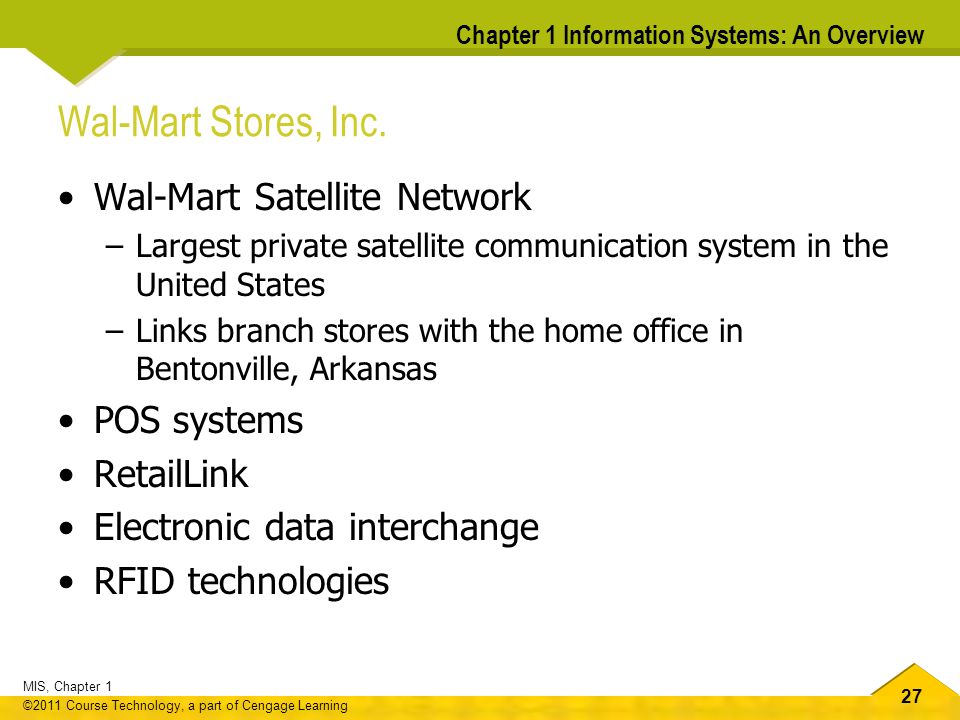 Chapter 1 Information Systems: An Overview

Wal-Mart Stores, Inc.

• Wal-Mart Satellite Network
 – Largest private satellite communication system in the United States
 – Links branch stores with the home office in Bentonville, Arkansas
• POS systems
• RetailLink
• Electronic data interchange
• RFID technologies

MIS, Chapter 1
©2011 Course Technology, a part of Cengage Learning

27